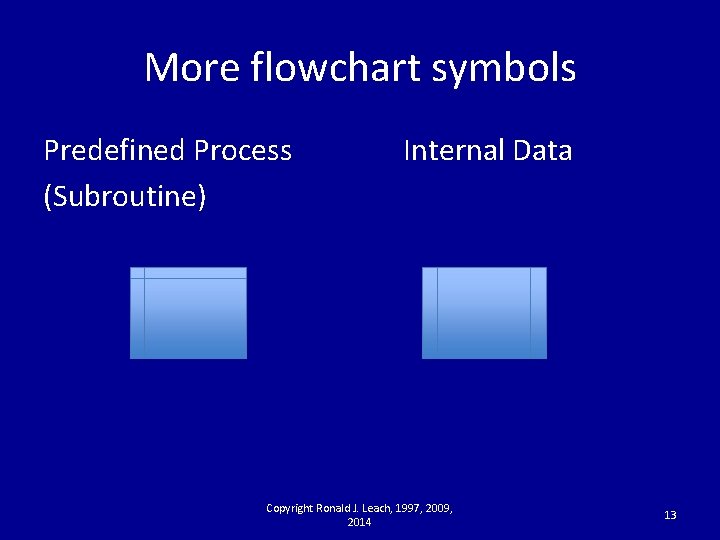 More flowchart symbols

Predefined Process
(Subroutine)

Internal Data

Copyright Ronald J. Leach, 1997, 2009, 2014

13